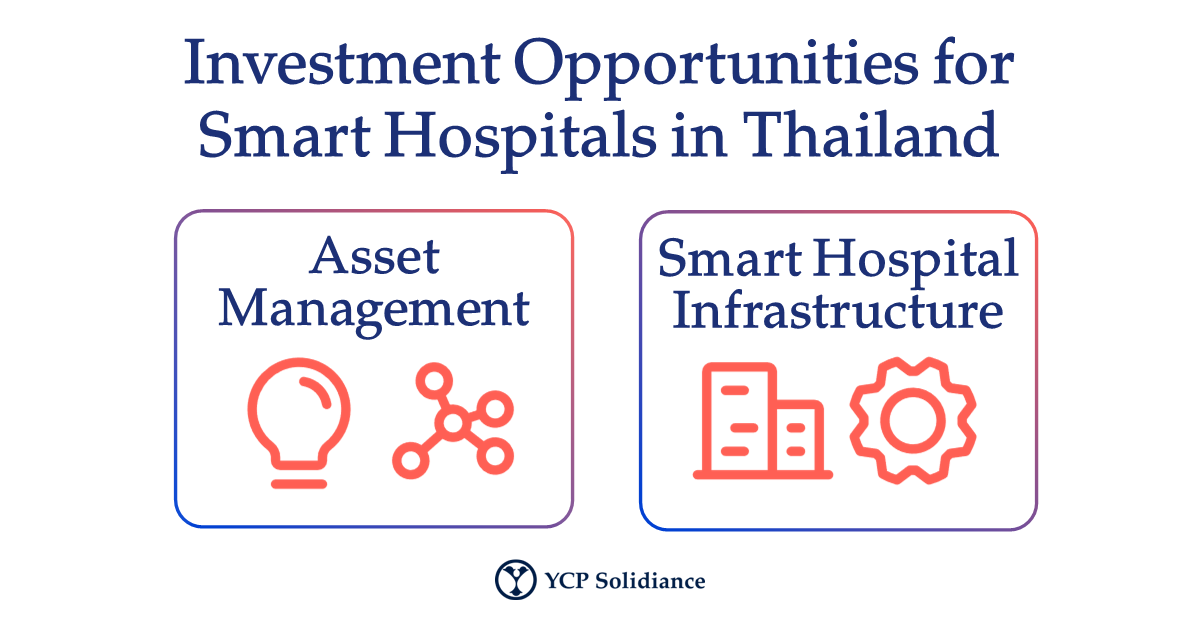 Investment Opportunities for Smart Hospitals in Thailand

Asset Management

Smart Hospital Infrastructure

YCP Solidiance